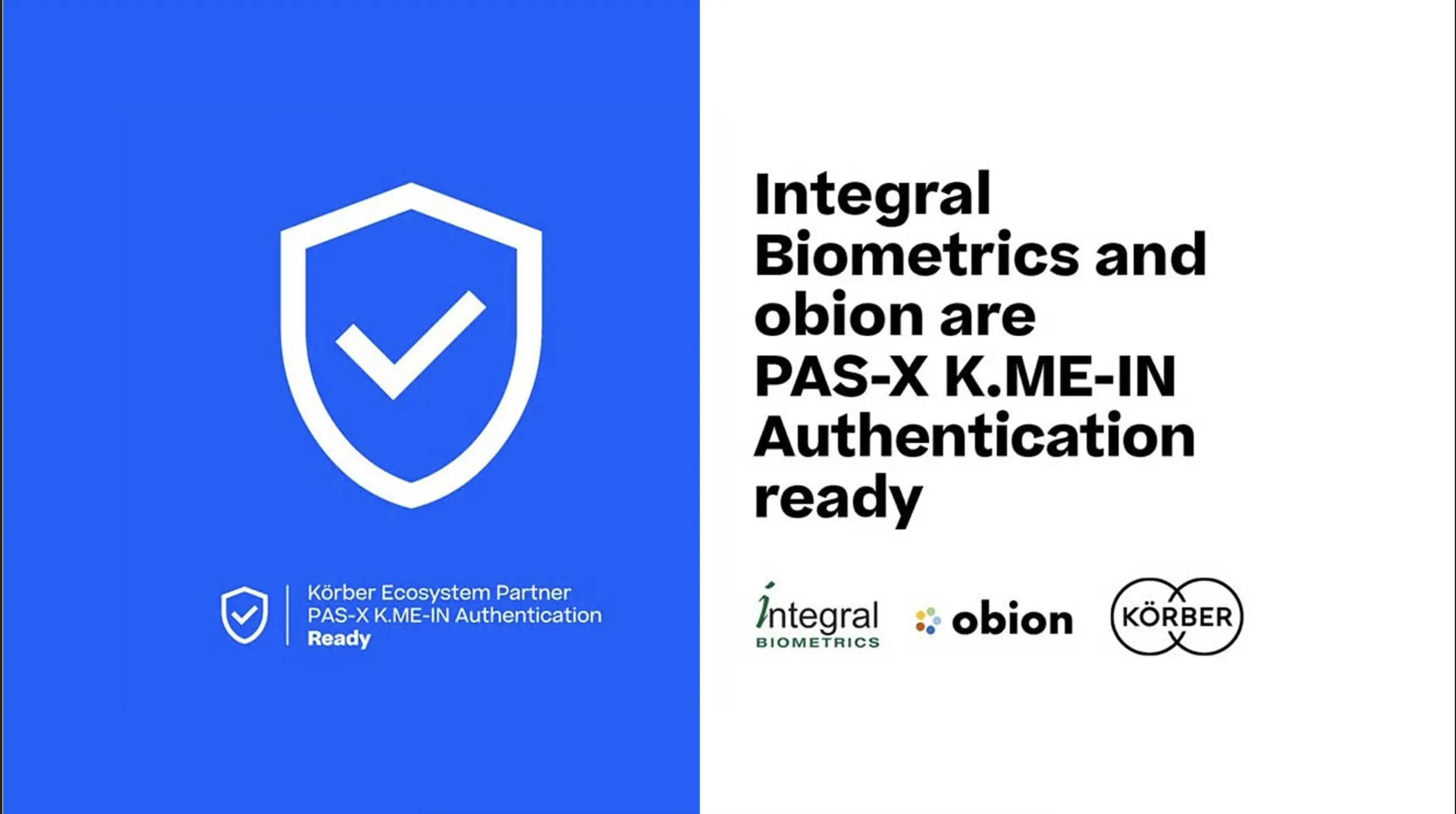 Körber Ecosystem Partner
PAS-X K.ME-IN Authentication
Ready

Integral Biometrics and obion are PAS-X K.ME-IN Authentication ready

integral
BIOMETRICS

obion

KÖRBER